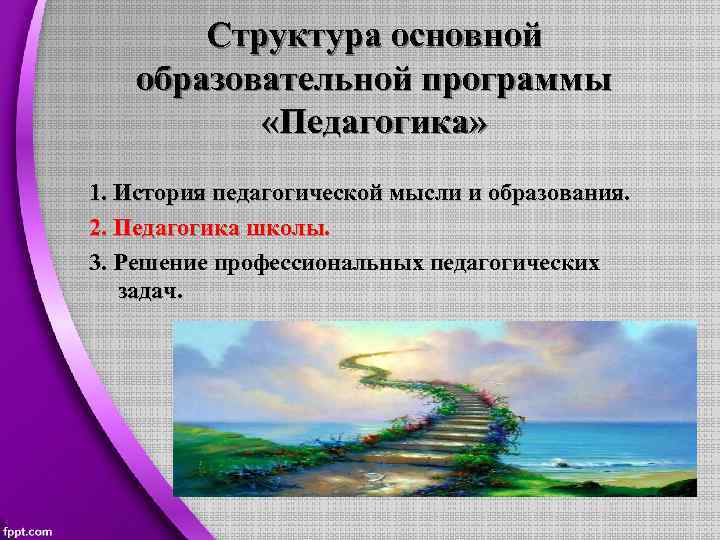 Структура основной образовательной программы «Педагогика»

1. История педагогической мысли и образования.

2. Педагогика школы.

3. Решение профессиональных педагогических задач.

fppt.com